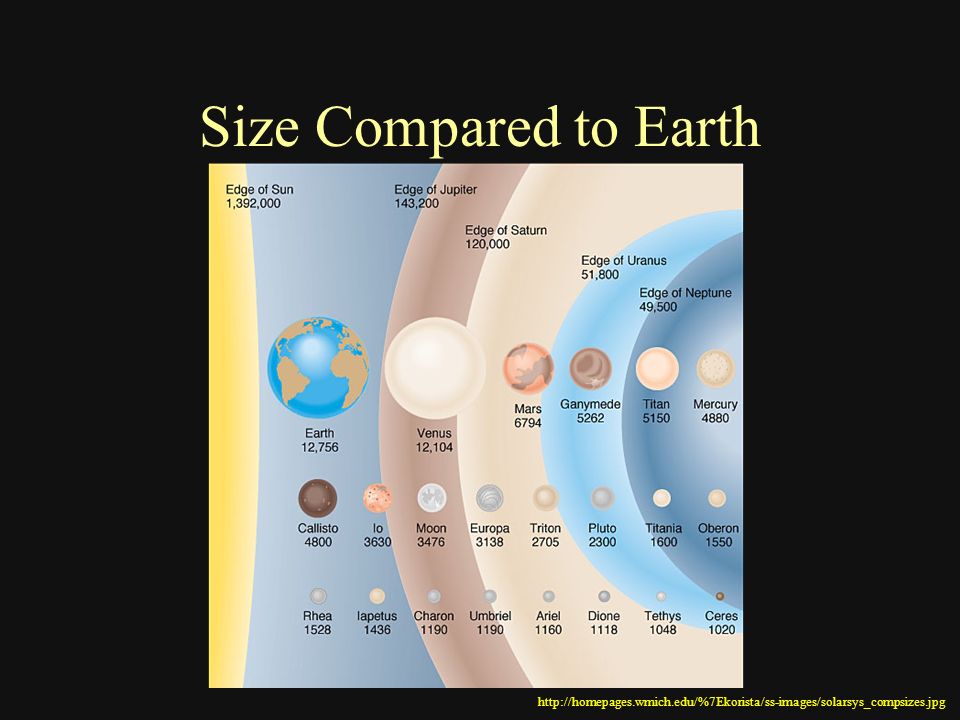 Size Compared to Earth

Edge of Sun
1,392,000

Edge of Jupiter
143,200

Edge of Saturn
120,000

Edge of Uranus
51,800

Edge of Neptune
49,500

Earth
12,756

Venus
12,104

Mars
6794

Ganymede
5262

Titan
5150

Mercury
4880

Callisto
4800

Io
3630

Moon
3476

Europa
3138

Triton
2705

Pluto
2300

Titania
1600

Oberon
1550

Rhea
1528

Iapetus
1436

Charon
1190

Umbriel
1190

Ariel
1160

Dione
1118

Tethys
1048

Ceres
1020

http://homepages.wmich.edu/%7Ekorista/ss-images/solarsys_compsizes.jpg